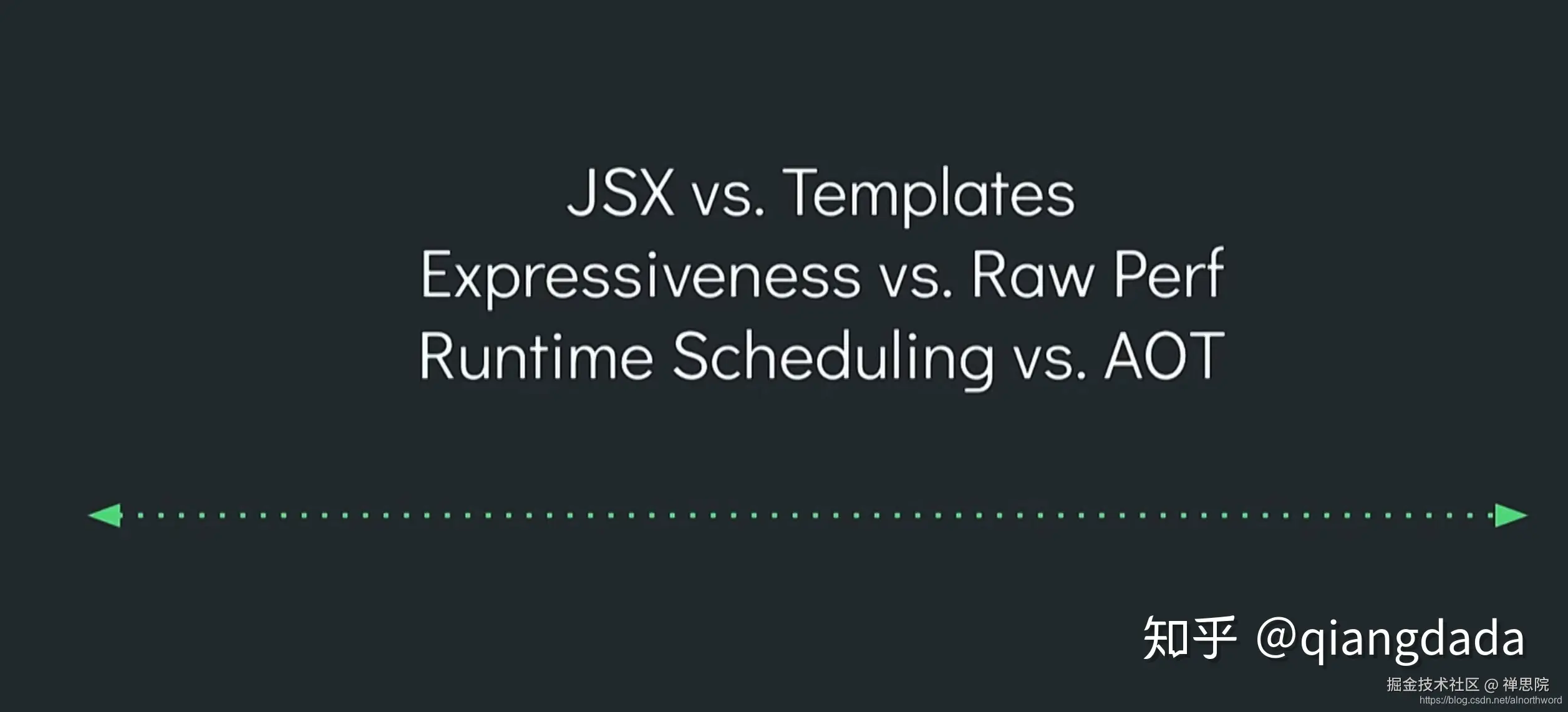 JSX vs. Templates
Expressiveness vs. Raw Perf
Runtime Scheduling vs. AOT

知乎 @qiangdada

掘金技术社区 @ 禅思院
https://blog.csdn.net/alnorthword